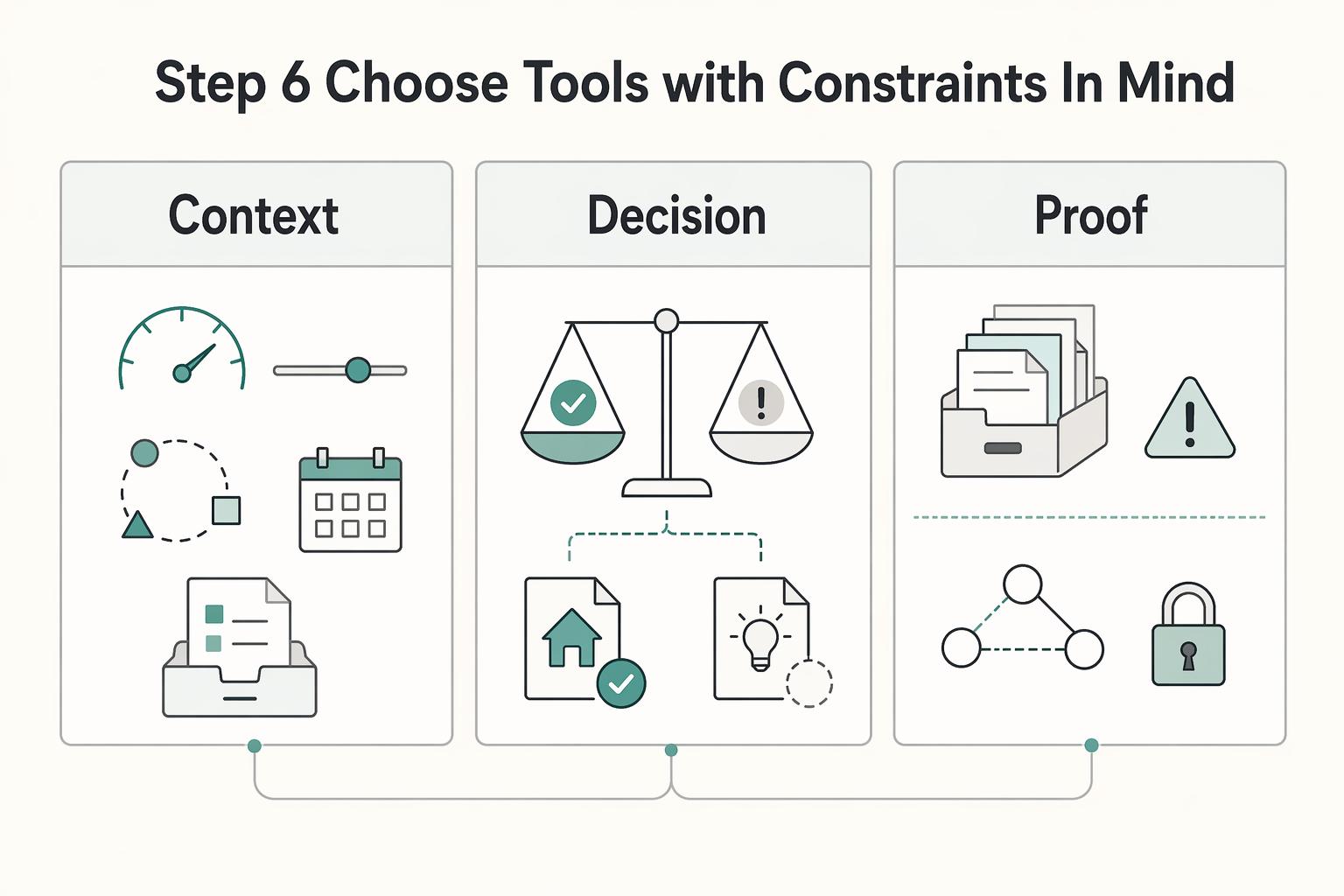 Step 6 Choose Tools with Constraints In Mind

Context

Decision

Proof